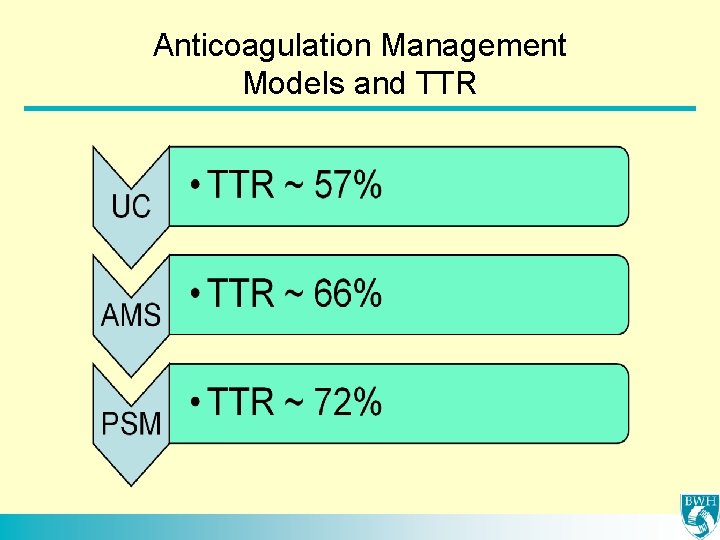 Anticoagulation Management
Models and TTR

UC

• TTR ~ 57%

AMS

• TTR ~ 66%

PSM

• TTR ~ 72%

BWH